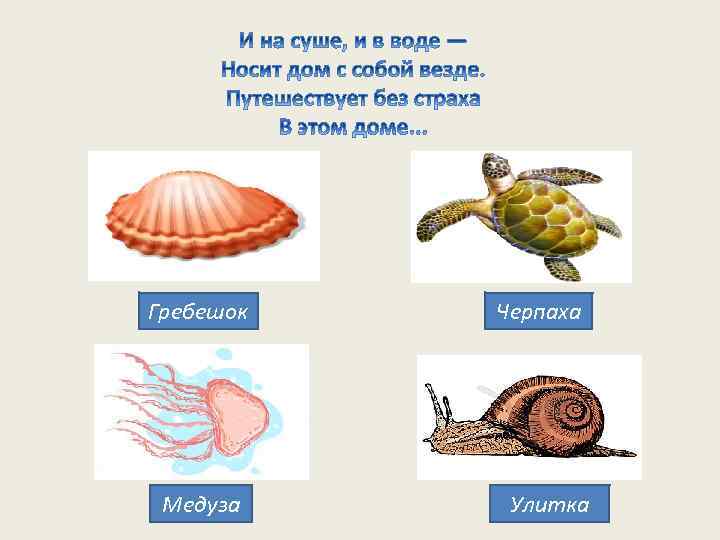 И на суше, и в воде —
Носит дом с собой везде.
Путешествует без страха
В этом доме...

Гребешок

Черпаха

Медуза

Улитка